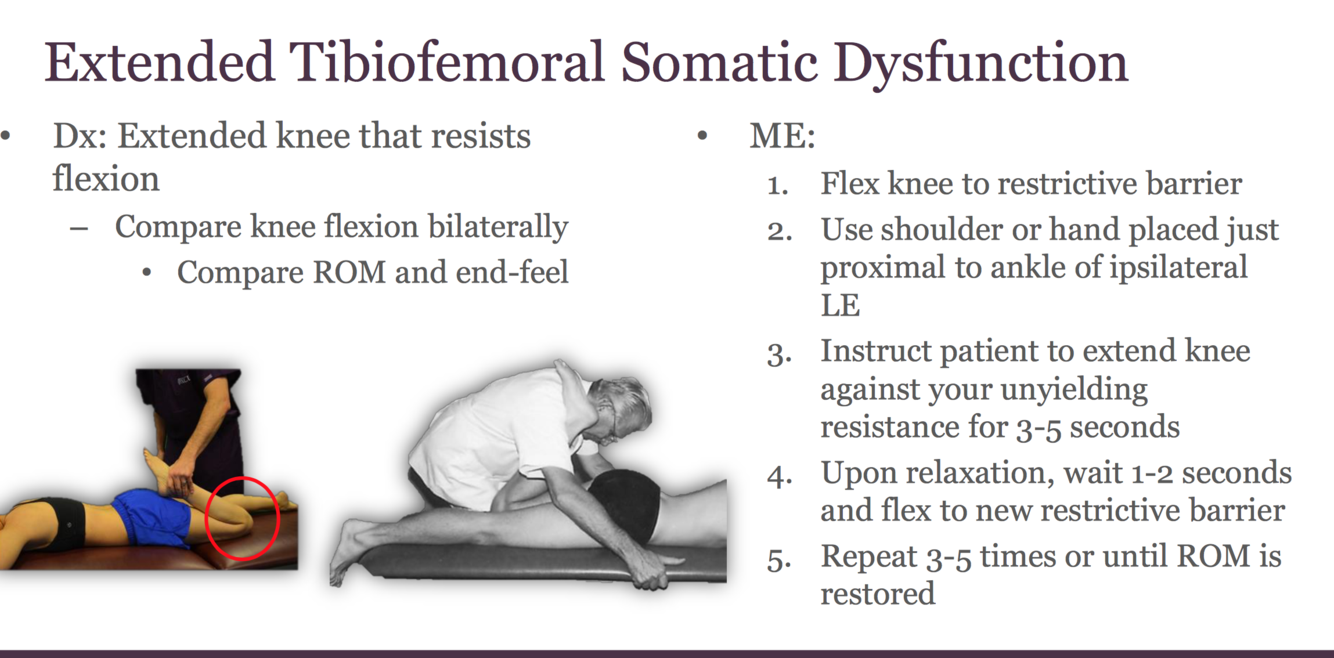 Extended Tibiofemoral Somatic Dysfunction

• Dx: Extended knee that resists flexion
– Compare knee flexion bilaterally
• Compare ROM and end-feel

• ME:
1. Flex knee to restrictive barrier
2. Use shoulder or hand placed just proximal to ankle of ipsilateral LE
3. Instruct patient to extend knee against your unyielding resistance for 3-5 seconds
4. Upon relaxation, wait 1-2 seconds and flex to new restrictive barrier
5. Repeat 3-5 times or until ROM is restored